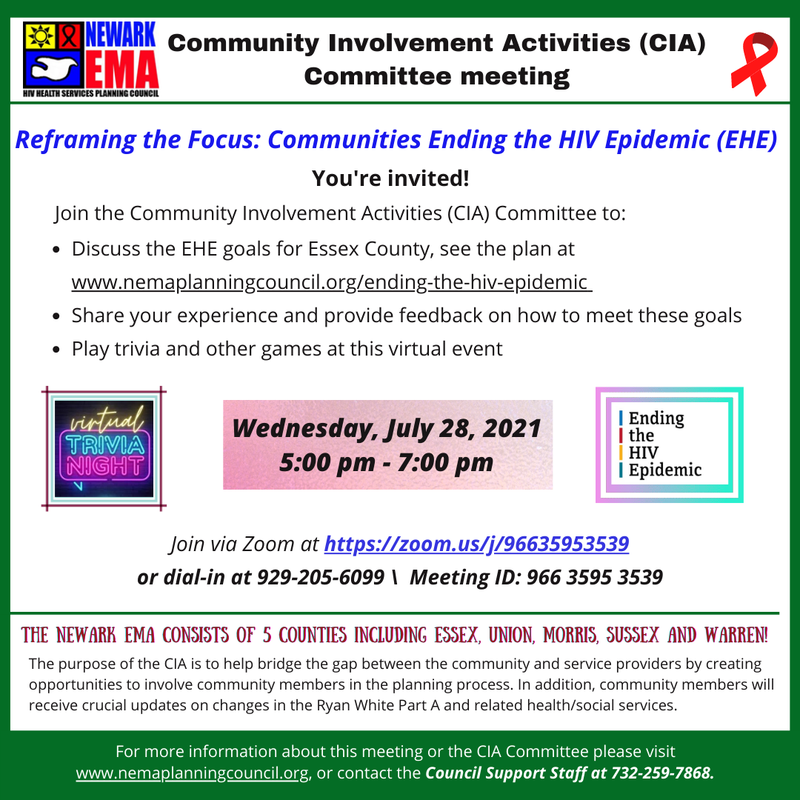 NEWARK EMA
HIV HEALTH SERVICES PLANNING COUNCIL

Community Involvement Activities (CIA) Committee meeting

Reframing the Focus: Communities Ending the HIV Epidemic (EHE)

You're invited!

Join the Community Involvement Activities (CIA) Committee to:

- Discuss the EHE goals for Essex County, see the plan at www.nemaplanningcouncil.org/ending-the-hiv-epidemic
- Share your experience and provide feedback on how to meet these goals
- Play trivia and other games at this virtual event

virtual TRIVIA NIGHT

Wednesday, July 28, 2021
5:00 pm - 7:00 pm

Ending the HIV Epidemic

Join via Zoom at https://zoom.us/j/96635953539
or dial-in at 929-205-6099 \ Meeting ID: 966 3595 3539

THE NEWARK EMA CONSISTS OF 5 COUNTIES INCLUDING ESSEX, UNION, MORRIS, SUSSEX AND WARREN!

The purpose of the CIA is to help bridge the gap between the community and service providers by creating opportunities to involve community members in the planning process. In addition, community members will receive crucial updates on changes in the Ryan White Part A and related health/social services.

For more information about this meeting or the CIA Committee please visit www.nemaplanningcouncil.org, or contact the Council Support Staff at 732-259-7868.